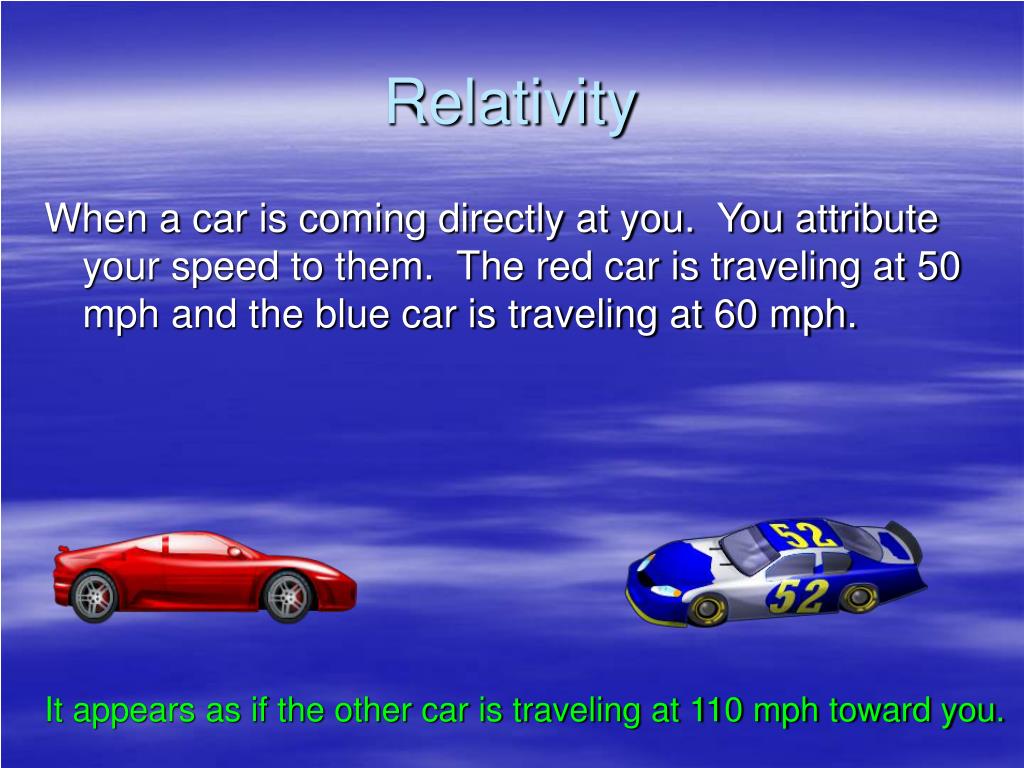 Relativity

When a car is coming directly at you. You attribute your speed to them. The red car is traveling at 50 mph and the blue car is traveling at 60 mph.

52

52

It appears as if the other car is traveling at 110 mph toward you.